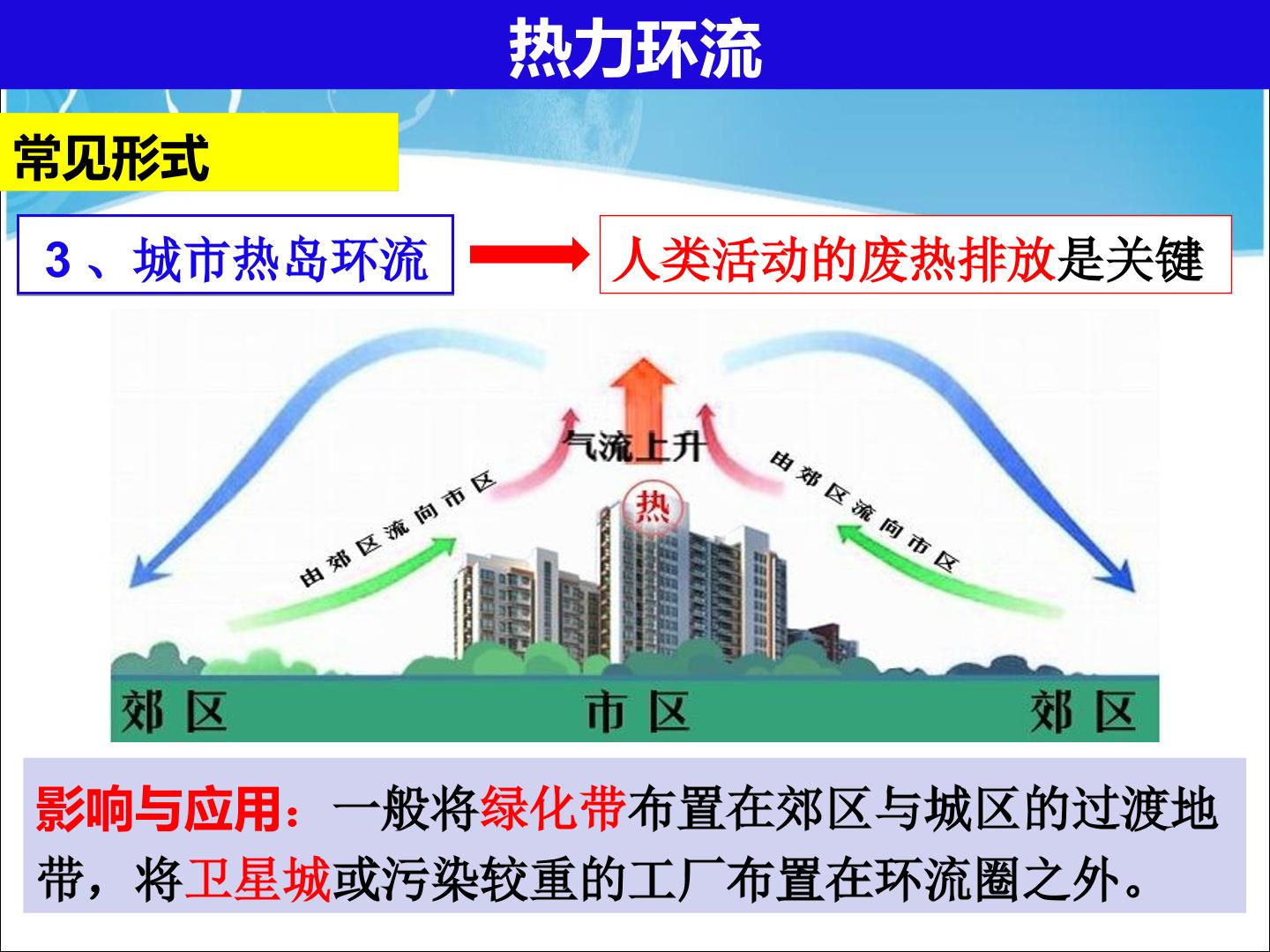 热力环流

常见形式

3、城市热岛环流

人类活动的废热排放是关键

气流上升

热

由郊区流向市区

由郊区流向市区

郊区

市区

郊区

影响与应用：一般将绿化带布置在郊区与城区的过渡地带，将卫星城或污染较重的工厂布置在环流圈之外。